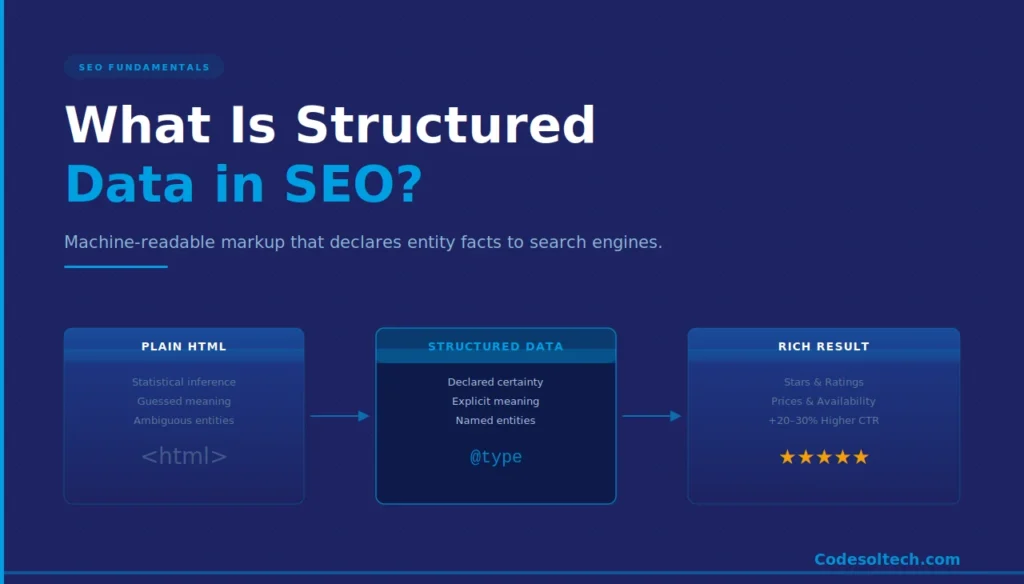 SEO FUNDAMENTALS

What Is Structured Data in SEO?

Machine-readable markup that declares entity facts to search engines.

PLAIN HTML

Statistical inference
Guessed meaning
Ambiguous entities

<html>

STRUCTURED DATA

Declared certainty
Explicit meaning
Named entities

@type

RICH RESULT

Stars & Ratings
Prices & Availability
+20–30% Higher CTR

★★★★★

Codesoltech.com